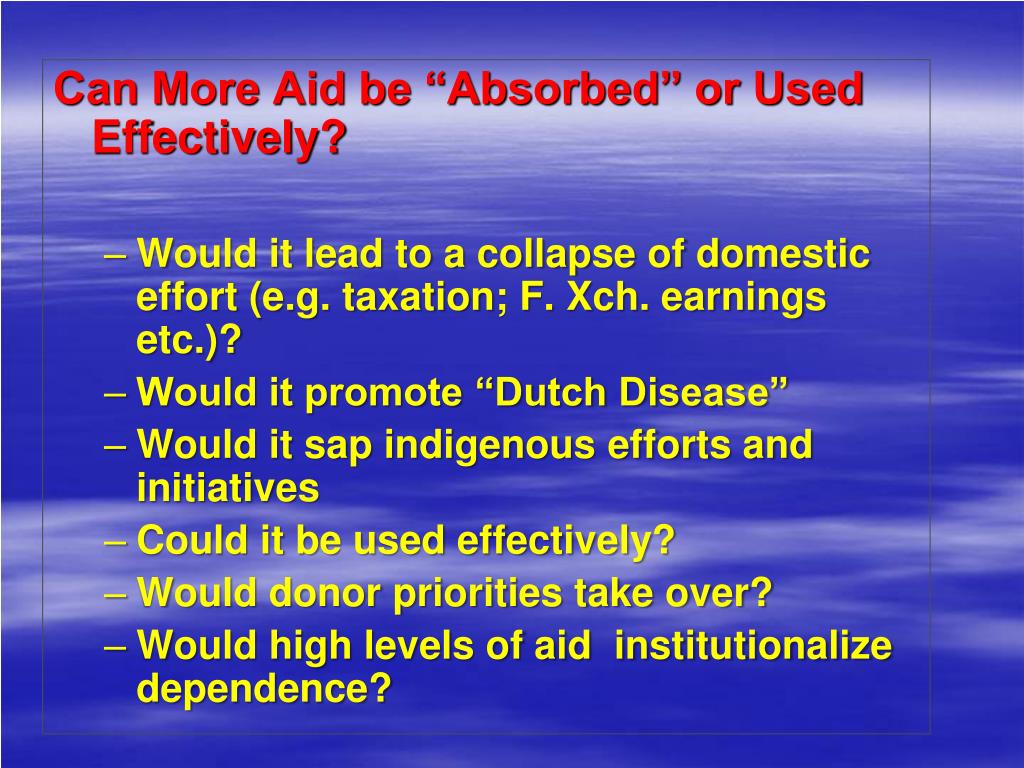 Can More Aid be “Absorbed” or Used Effectively?

– Would it lead to a collapse of domestic effort (e.g. taxation; F. Xch. earnings etc.)?
– Would it promote “Dutch Disease”
– Would it sap indigenous efforts and initiatives
– Could it be used effectively?
– Would donor priorities take over?
– Would high levels of aid institutionalize dependence?